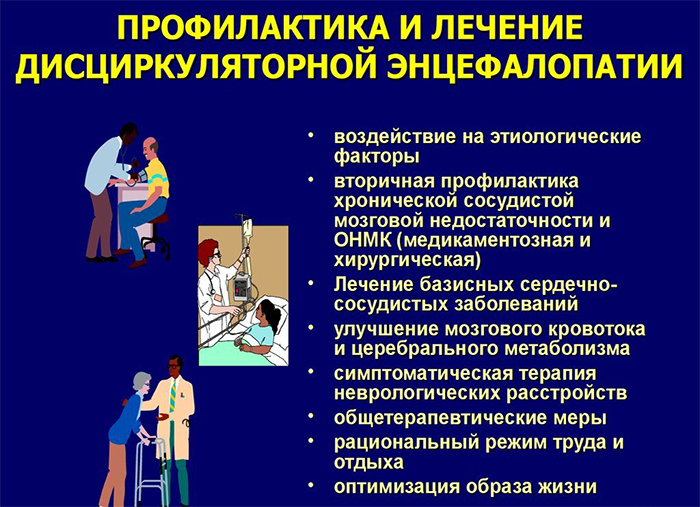 ПРОФИЛАКТИКА И ЛЕЧЕНИЕ ДИСЦИРКУЛЯТОРНОЙ ЭНЦЕФАЛОПАТИИ

• воздействие на этиологические факторы
• вторичная профилактика хронической сосудистой мозговой недостаточности и ОНМК (медикаментозная и хирургическая)
• Лечение базисных сердечно-сосудистых заболеваний
• улучшение мозгового кровотока и церебрального метаболизма
• симптоматическая терапия неврологических расстройств
• общетерапевтические меры
• рациональный режим труда и отдыха
• оптимизация образа жизни